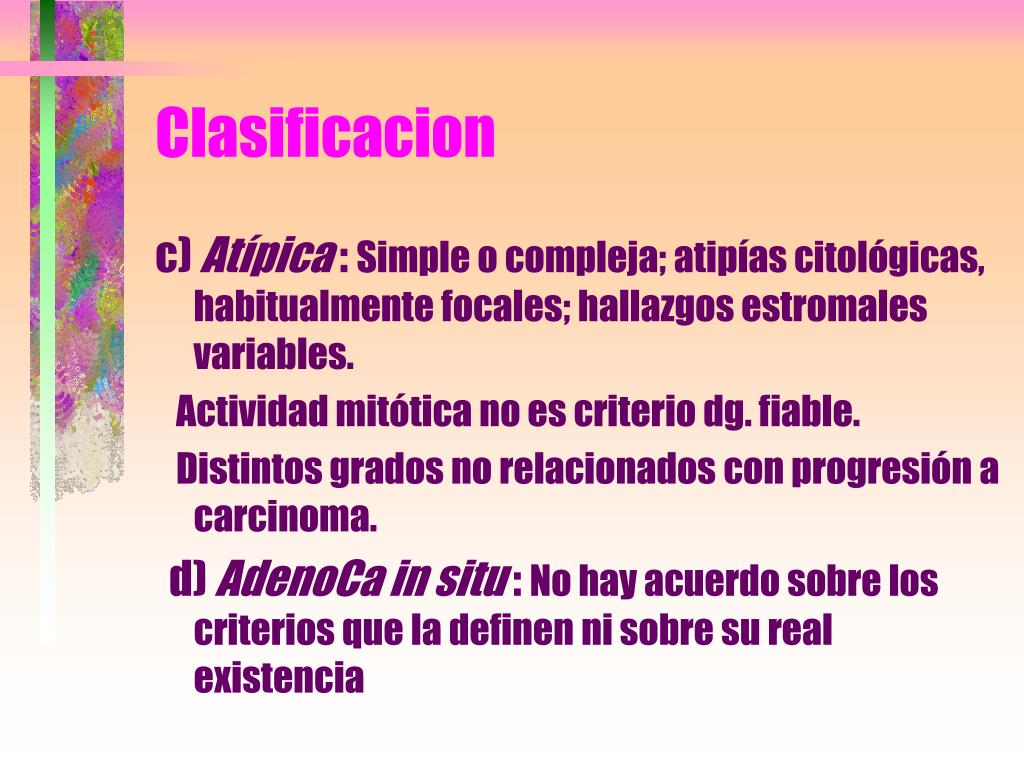 Clasificacion

c) Atípica : Simple o compleja; atipías citológicas, habitualmente focales; hallazgos estromales variables.

Actividad mitótica no es criterio dg. fiable.

Distintos grados no relacionados con progresión a carcinoma.

d) AdenoCa in situ : No hay acuerdo sobre los criterios que la definen ni sobre su real existencia